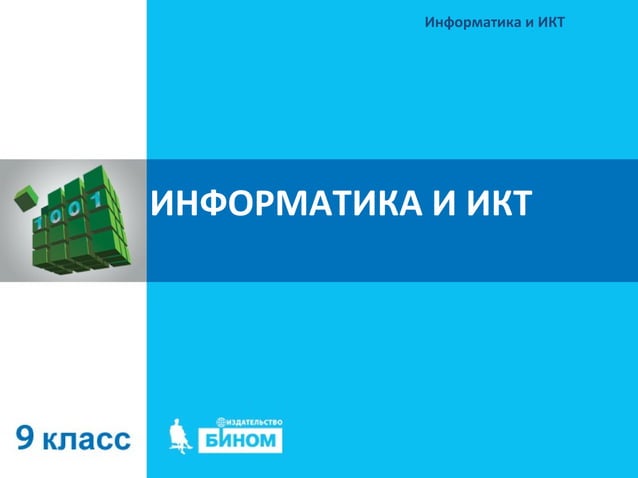 Информатика и ИКТ

1001

ИНФОРМАТИКА И ИКТ

9 класс

ИЗДАТЕЛЬСТВО
БИНОМ